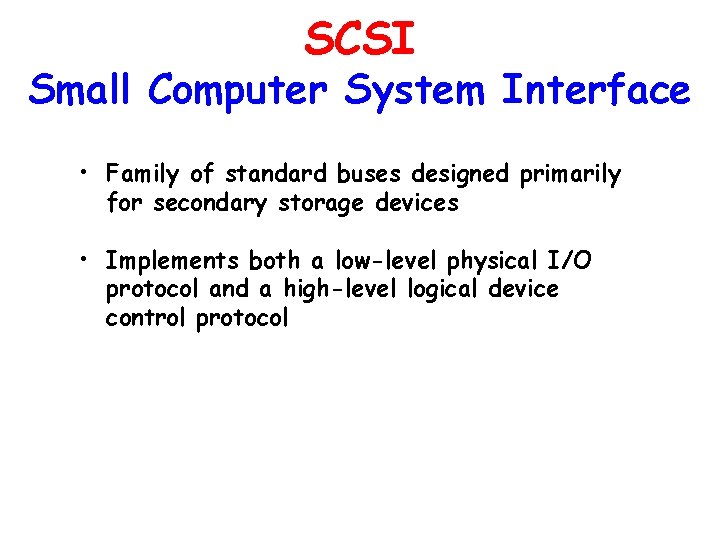 SCSI
Small Computer System Interface

• Family of standard buses designed primarily for secondary storage devices

• Implements both a low-level physical I/O protocol and a high-level logical device control protocol